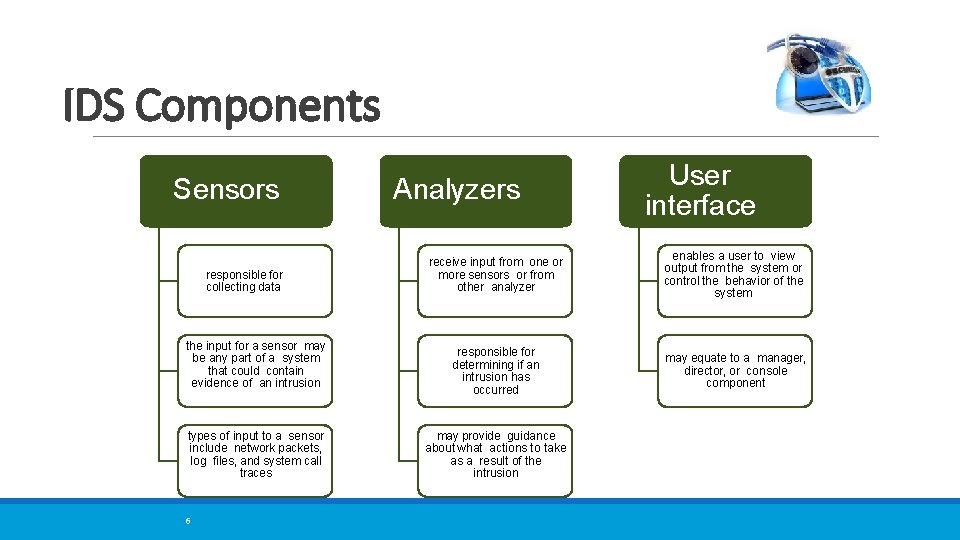 IDS Components

Sensors

responsible for collecting data

the input for a sensor may be any part of a system that could contain evidence of an intrusion

types of input to a sensor include network packets, log files, and system call traces

Analyzers

receive input from one or more sensors or from other analyzer

responsible for determining if an intrusion has occurred

may provide guidance about what actions to take as a result of the intrusion

User interface

enables a user to view output from the system or control the behavior of the system

may equate to a manager, director, or console component

6